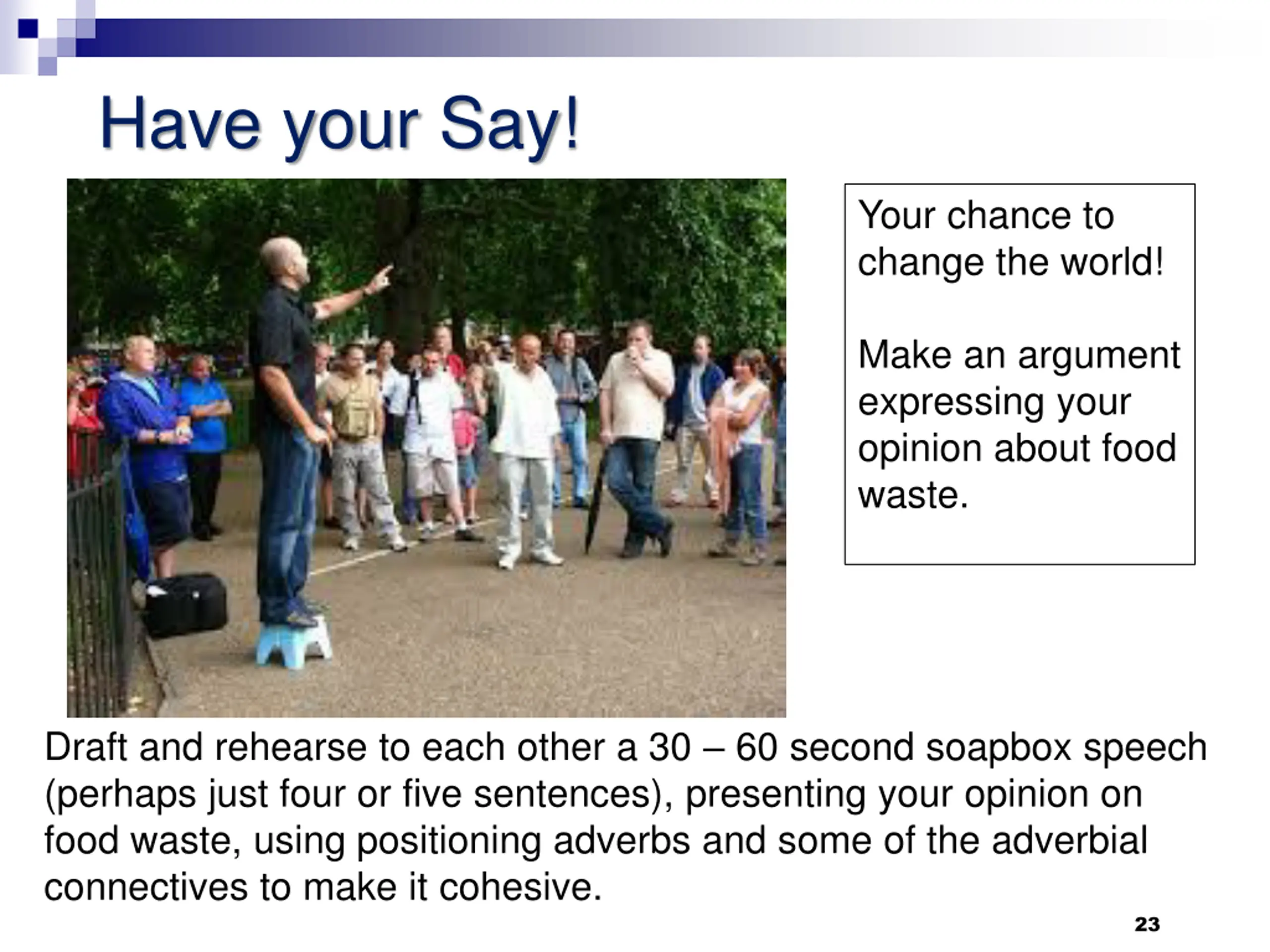 Have your Say!

Your chance to change the world!

Make an argument expressing your opinion about food waste.

Draft and rehearse to each other a 30 – 60 second soapbox speech (perhaps just four or five sentences), presenting your opinion on food waste, using positioning adverbs and some of the adverbial connectives to make it cohesive.

23